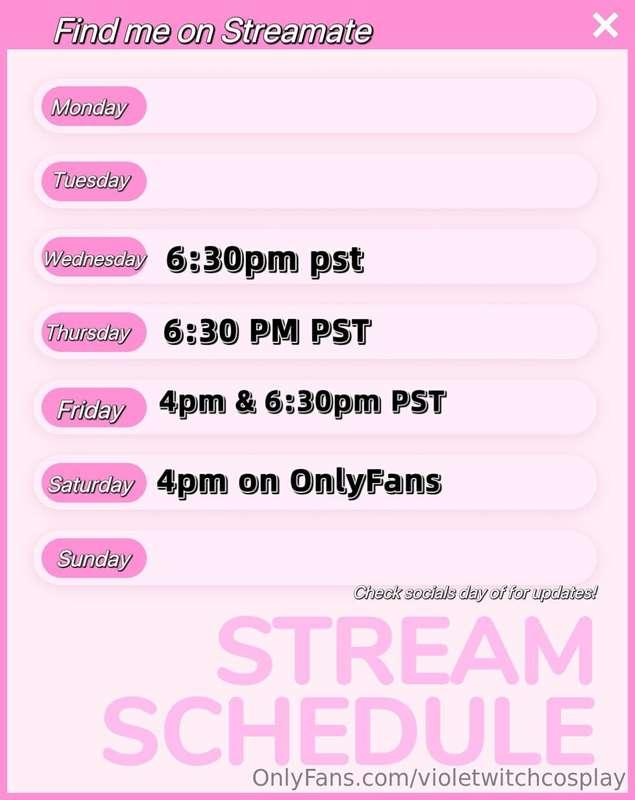 Find me on Streamate

Monday

Tuesday

Wednesday 6:30pm pst

Thursday 6:30 PM PST

Friday 4pm & 6:30pm PST

Saturday 4pm on OnlyFans

Sunday

Check socials day of for updates!

STREAM SCHEDULE

OnlyFans.com/violetwitchcosplay